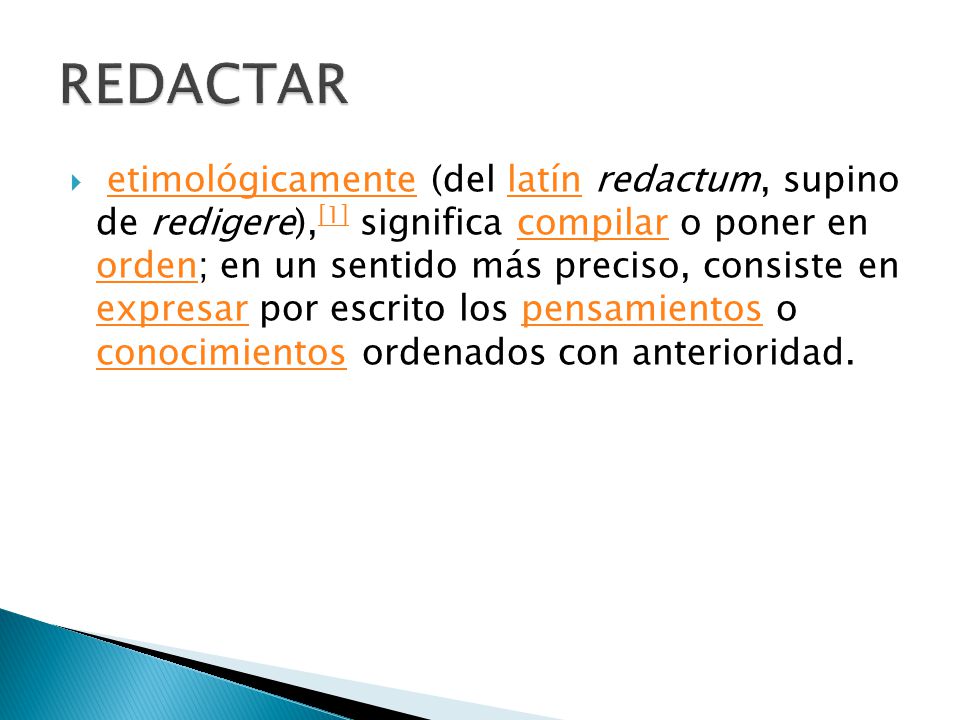 REDACTAR

etimológicamente (del latín redactum, supino de redigere),[1] significa compilar o poner en orden; en un sentido más preciso, consiste en expresar por escrito los pensamientos o conocimientos ordenados con anterioridad.